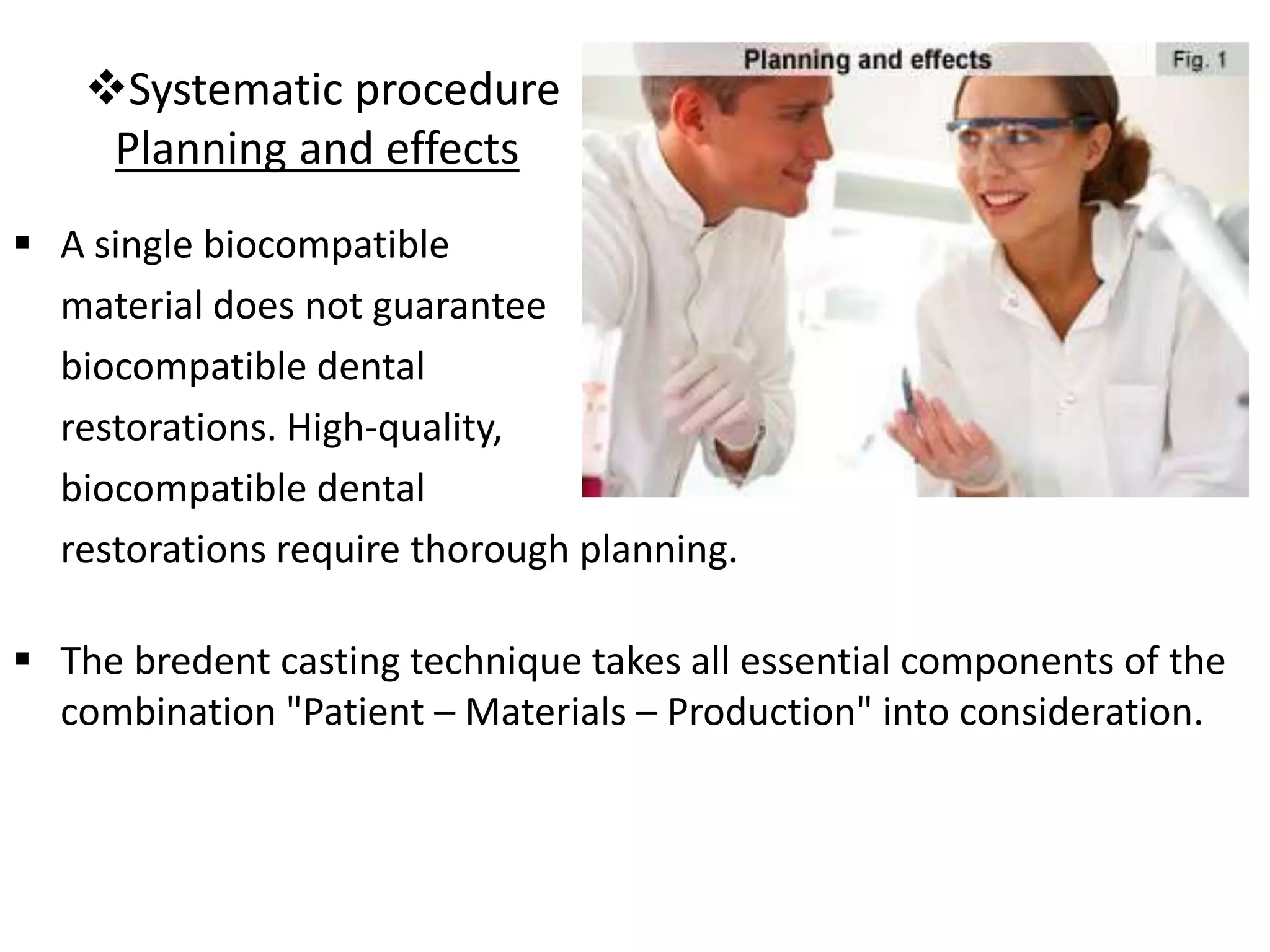 ❖Systematic procedure
Planning and effects

Planning and effects

Fig. 1

▪ A single biocompatible material does not guarantee biocompatible dental restorations. High-quality, biocompatible dental restorations require thorough planning.

▪ The bredent casting technique takes all essential components of the combination "Patient – Materials – Production" into consideration.